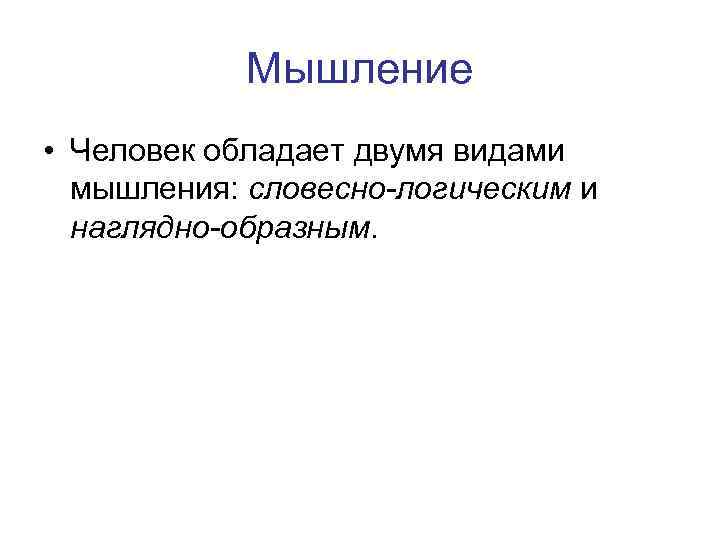 Мышление

• Человек обладает двумя видами мышления: словесно-логическим и наглядно-образным.